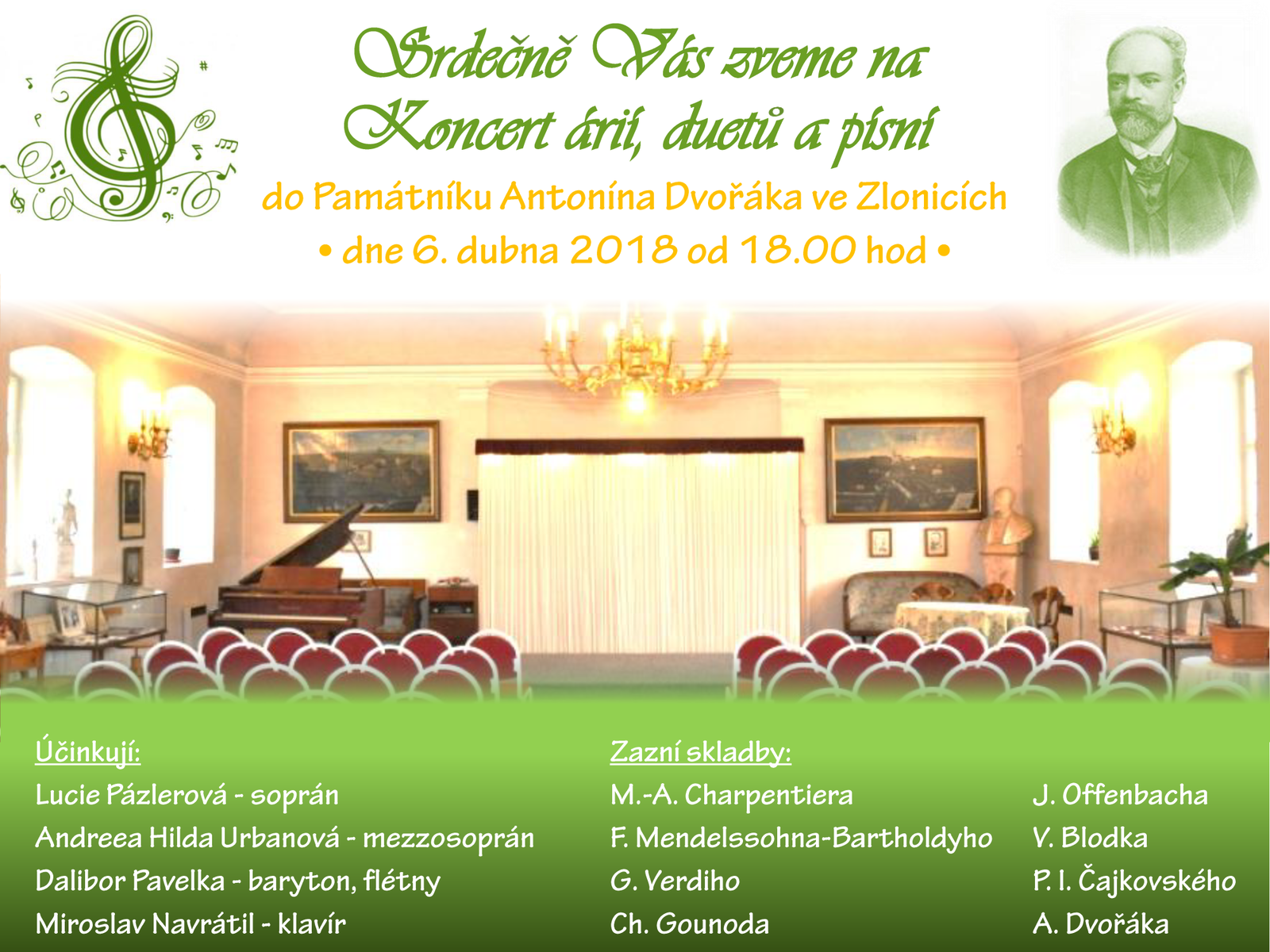 Srdečně Vás zveme na
Koncert árií, duetů a písní

do Památníku Antonína Dvořáka ve Zlonicích
• dne 6. dubna 2018 od 18.00 hod •

Účinkují:
Lucie Pázlerová - soprán
Andreea Hilda Urbanová - mezzosoprán
Dalibor Pavelka - baryton, flétny
Miroslav Navrátil - klavír

Zazní skladby:
M.-A. Charpentiera
F. Mendelssohna-Bartholdyho
G. Verdiho
Ch. Gounoda

J. Offenbacha
V. Blodka
P. I. Čajkovského
A. Dvořáka